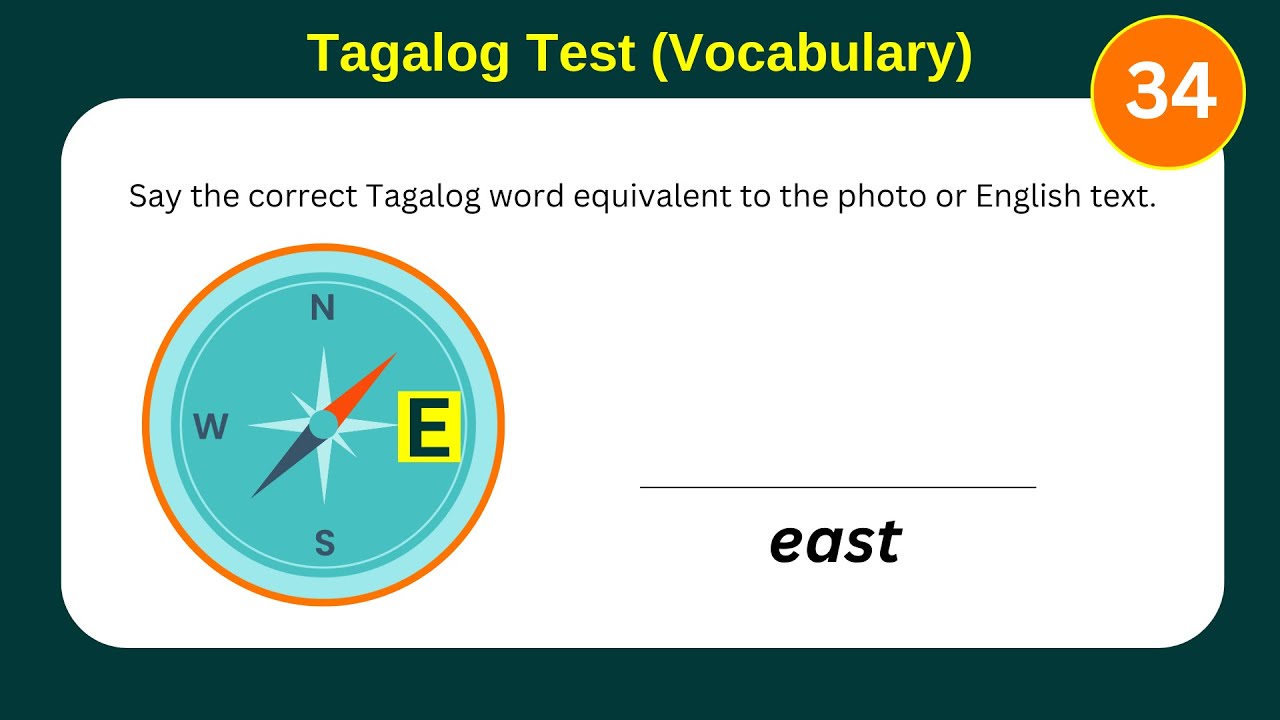 Tagalog Test (Vocabulary)

34

Say the correct Tagalog word equivalent to the photo or English text.

N
W
E
S

east